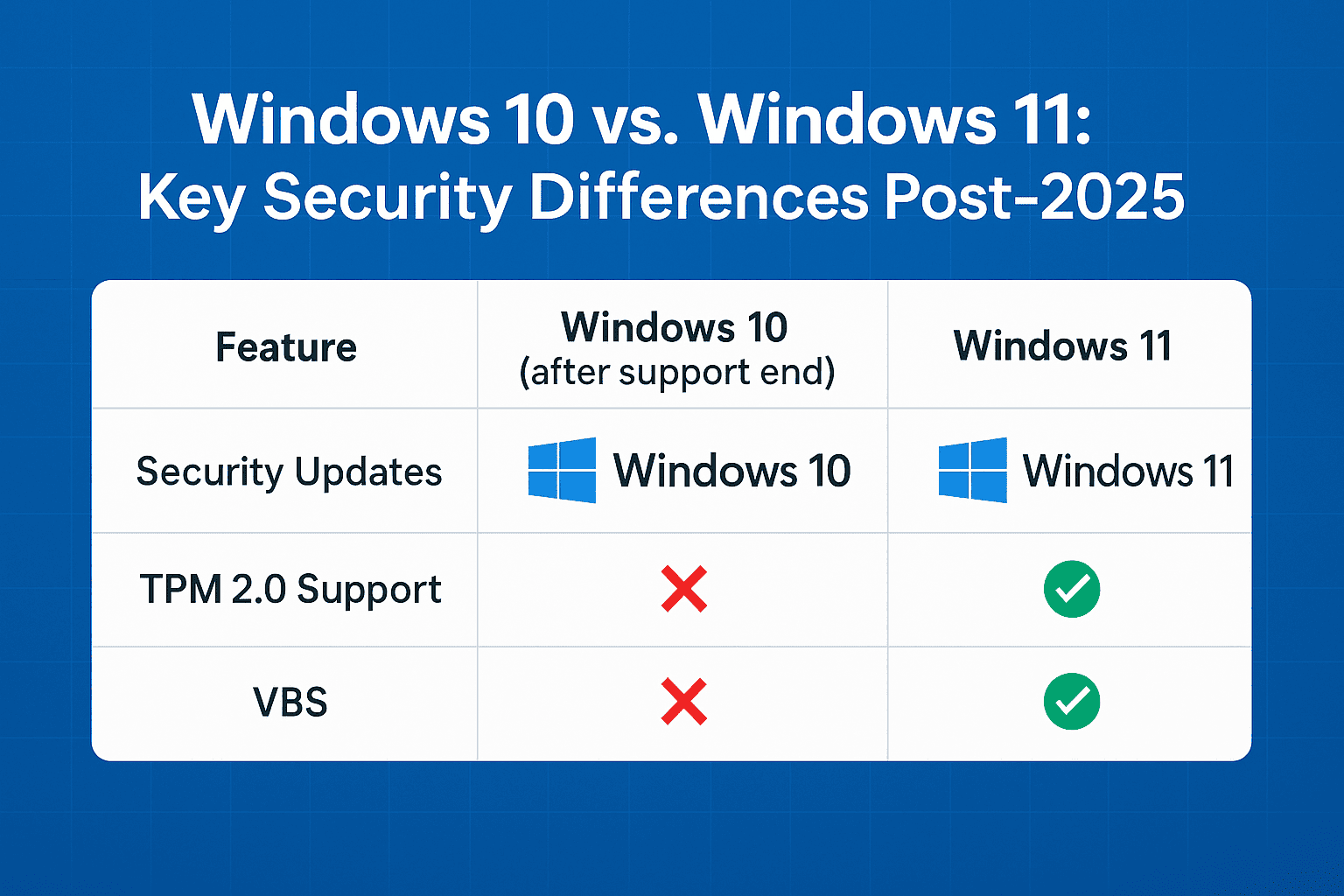 Windows 10 vs. Windows 11: Key Security Differences Post-2025

| Feature | Windows 10 (after support end) | Windows 11 |
|---|---|---|
| Security Updates | Windows 10 | Windows 11 |
| TPM 2.0 Support | ✗ | ✓ |
| VBS | ✗ | ✓ |